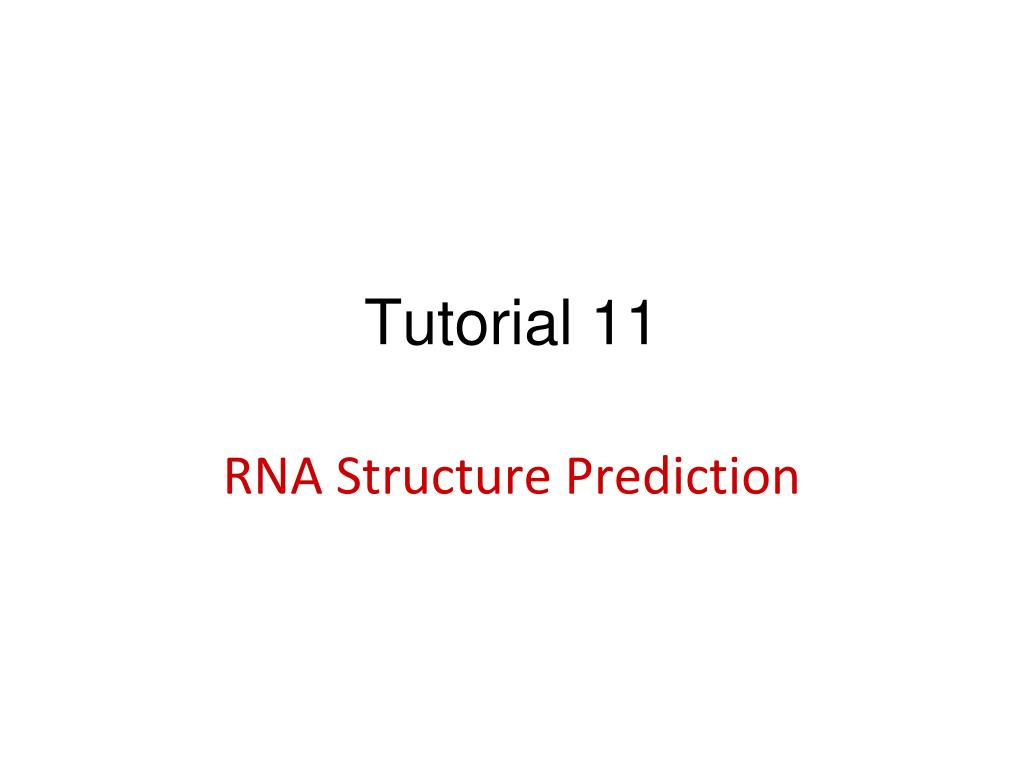 Tutorial 11

RNA Structure Prediction